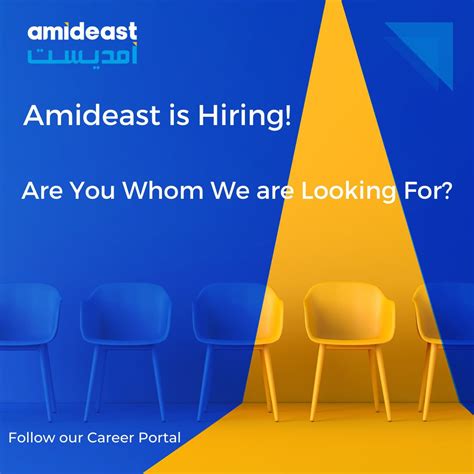 amideast
أمديست

Amideast is Hiring!

Are You Whom We are Looking For?

Follow our Career Portal